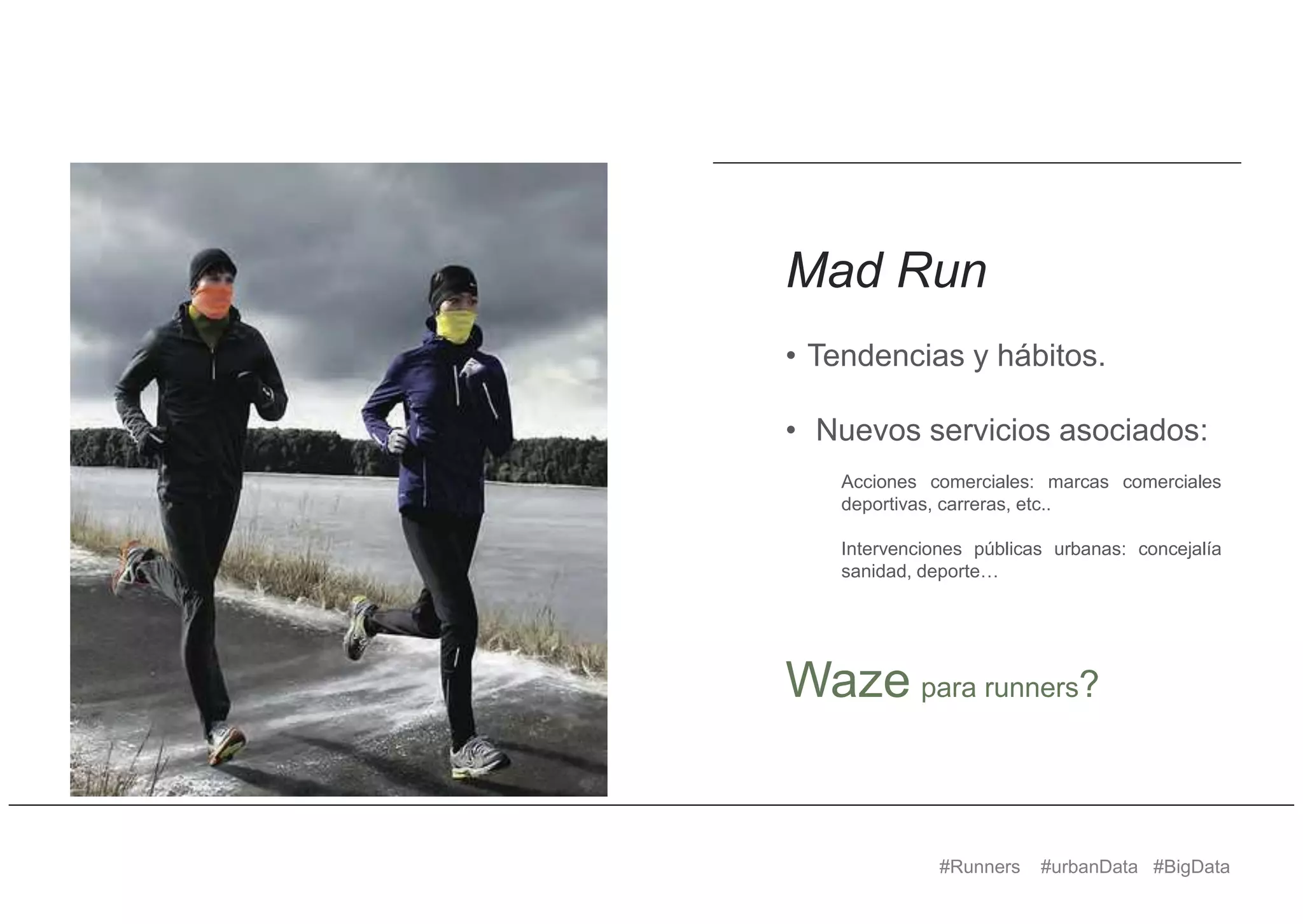 Mad Run

• Tendencias y hábitos.

• Nuevos servicios asociados:

Acciones comerciales: marcas comerciales deportivas, carreras, etc..

Intervenciones públicas urbanas: concejalía sanidad, deporte…

Waze para runners?

#Runners #urbanData #BigData